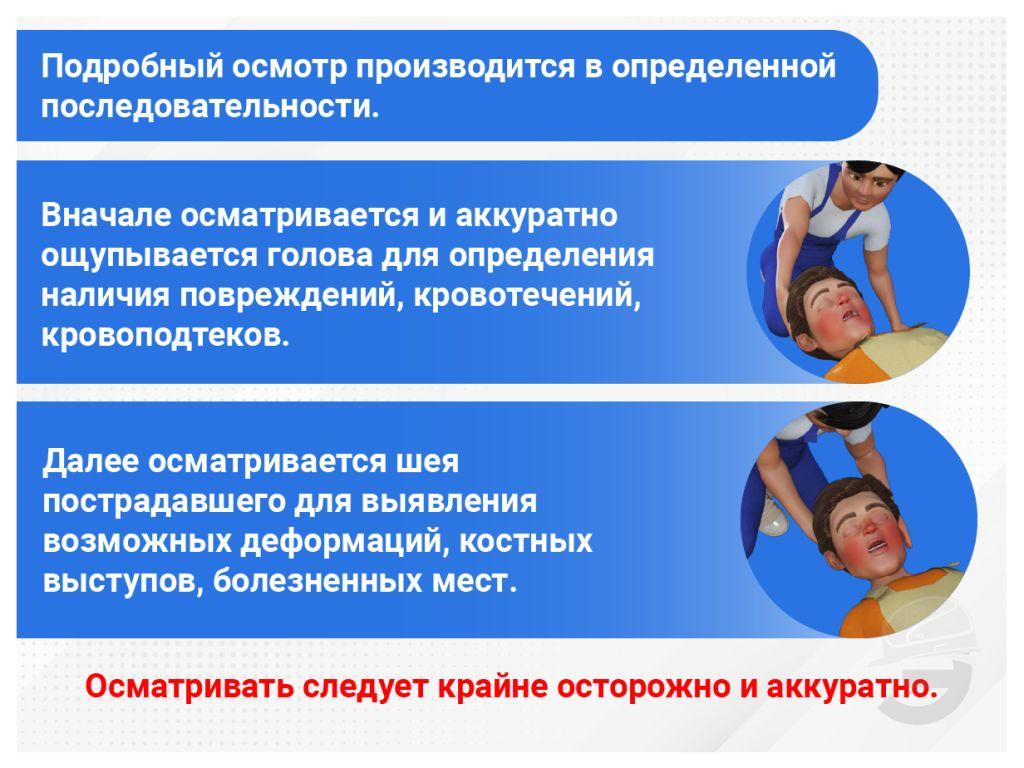 Подробный осмотр производится в определенной последовательности.

Вначале осматривается и аккуратно ощупывается голова для определения наличия повреждений, кровотечений, кровоподтеков.

Далее осматривается шея пострадавшего для выявления возможных деформаций, костных выступов, болезненных мест.

Осматривать следует крайне осторожно и аккуратно.